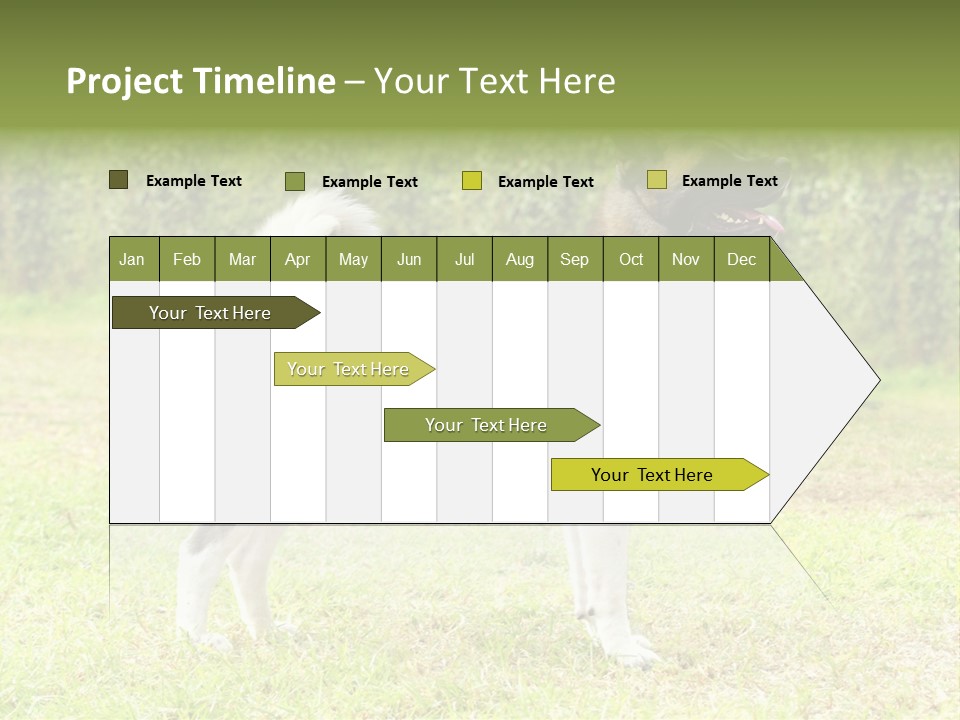 Project Timeline – Your Text Here

Example Text
Example Text
Example Text
Example Text

| Jan | Feb | Mar | Apr | May | Jun | Jul | Aug | Sep | Oct | Nov | Dec |
|---|---|---|---|---|---|---|---|---|---|---|---|

Your Text Here
Your Text Here
Your Text Here
Your Text Here